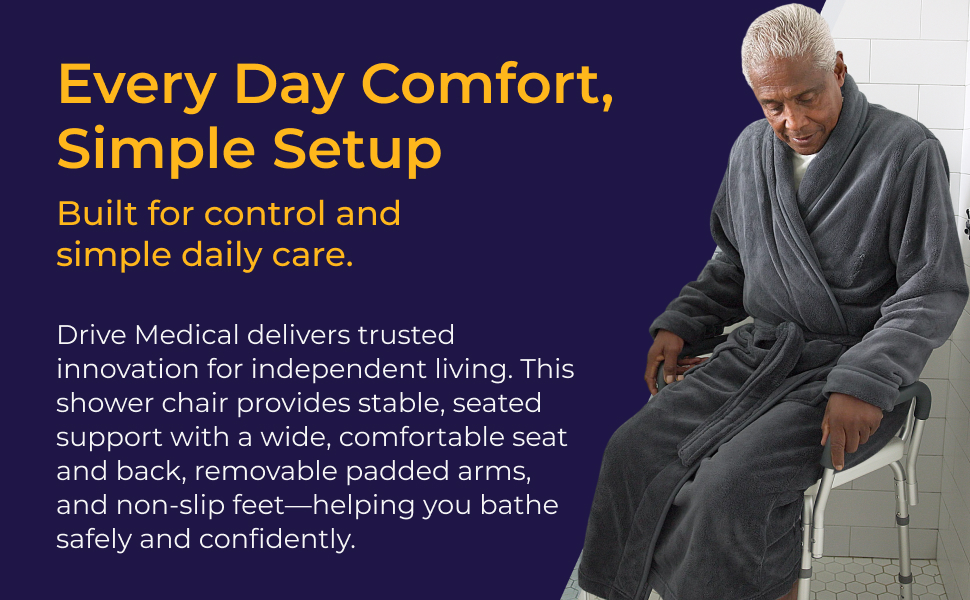 Every Day Comfort, Simple Setup

Built for control and simple daily care.

Drive Medical delivers trusted innovation for independent living. This shower chair provides stable, seated support with a wide, comfortable seat and back, removable padded arms, and non-slip feet—helping you bathe safely and confidently.